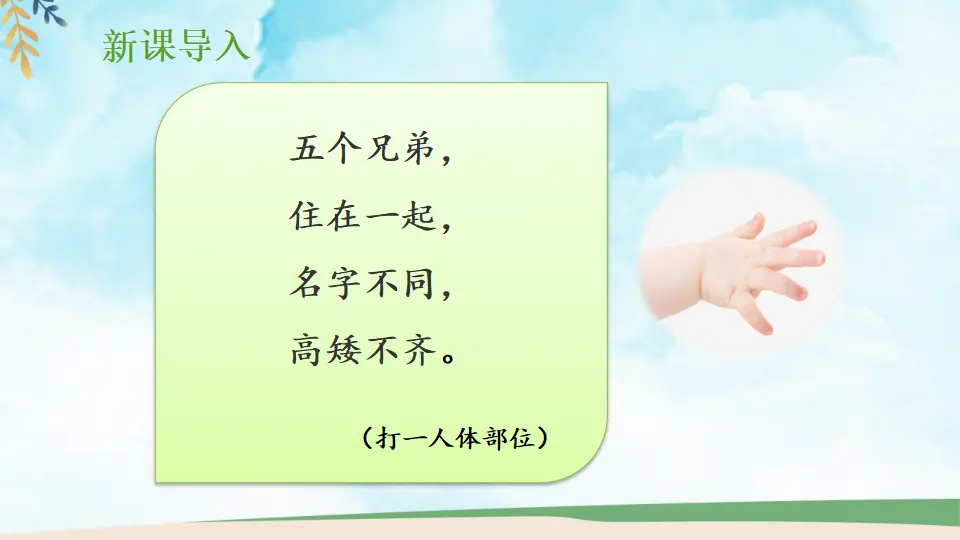 新课导入

五个兄弟，
住在一起，
名字不同，
高矮不齐。

（打一人体部位）